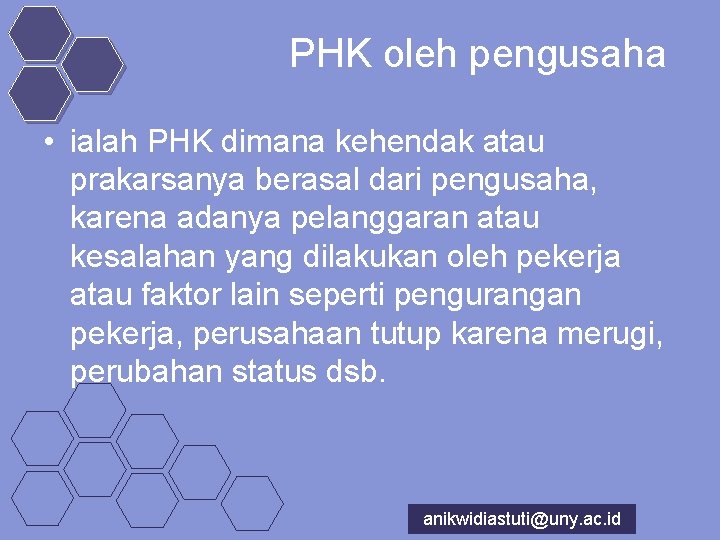 PHK oleh pengusaha

• ialah PHK dimana kehendak atau prakarsanya berasal dari pengusaha, karena adanya pelanggaran atau kesalahan yang dilakukan oleh pekerja atau faktor lain seperti pengurangan pekerja, perusahaan tutup karena merugi, perubahan status dsb.

anikwidiastuti@uny.ac.id